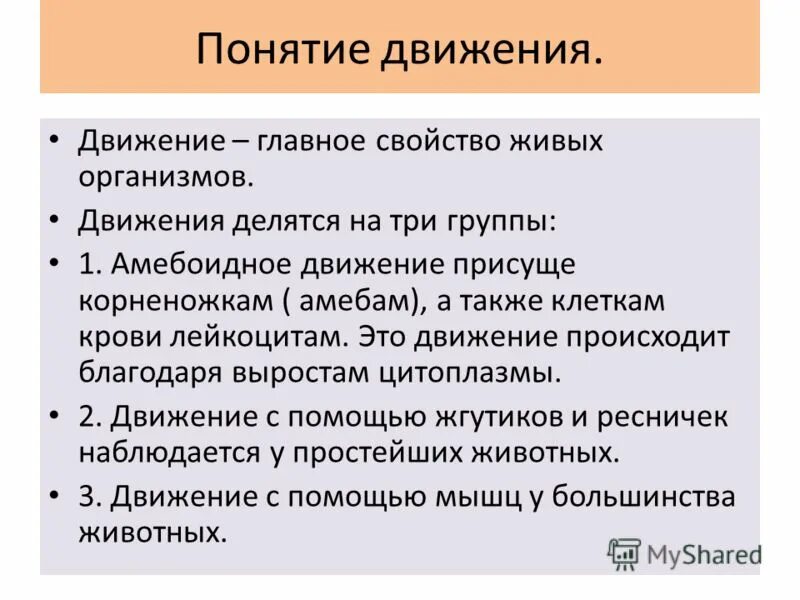 Понятие движения.

• Движение – главное свойство живых организмов.

• Движения делятся на три группы:

• 1. Амебоидное движение присуще корненожкам ( амебам), а также клеткам крови лейкоцитам. Это движение происходит благодаря выростам цитоплазмы.

• 2. Движение с помощью жгутиков и ресничек наблюдается у простейших животных.

• 3. Движение с помощью мышц у большинства животных.

MyShared